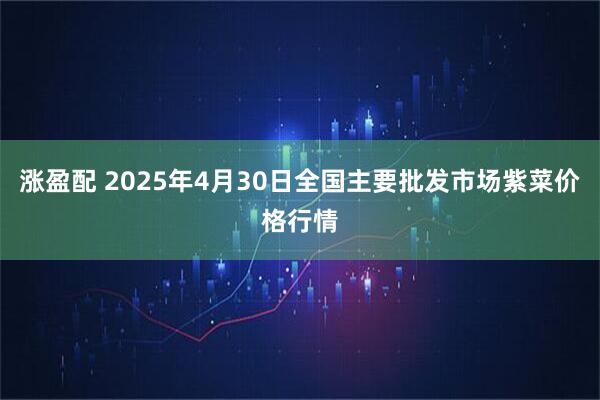 涨盈配 2025年4月30日全国主要批发市场紫菜价格行情